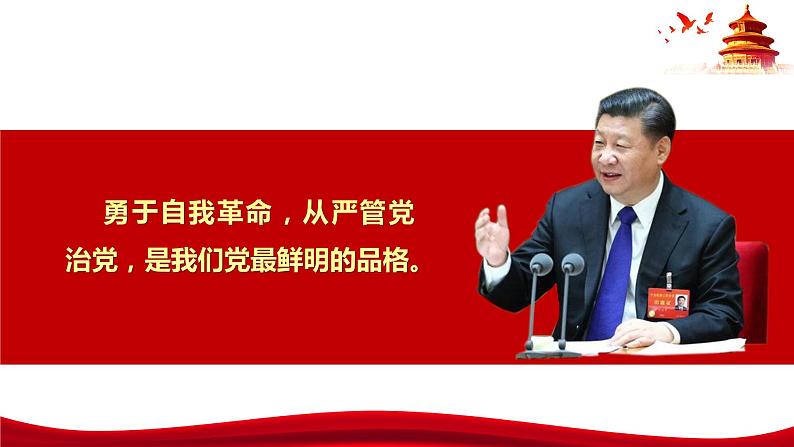 勇于自我革命，从严管党治党，是我们党最鲜明的品格。